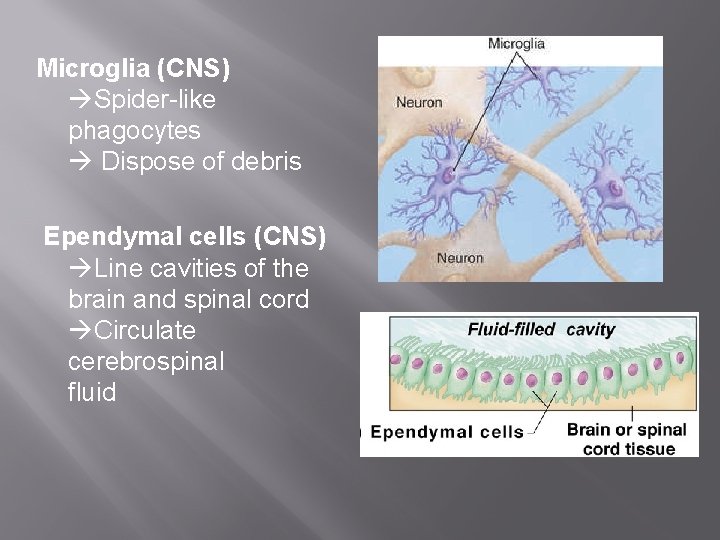 Microglia (CNS)
→Spider-like phagocytes
→ Dispose of debris

Ependymal cells (CNS)
→Line cavities of the brain and spinal cord
→Circulate cerebrospinal fluid

Microglia

Neuron

Neuron

Fluid-filled cavity

Ependymal cells

Brain or spinal cord tissue